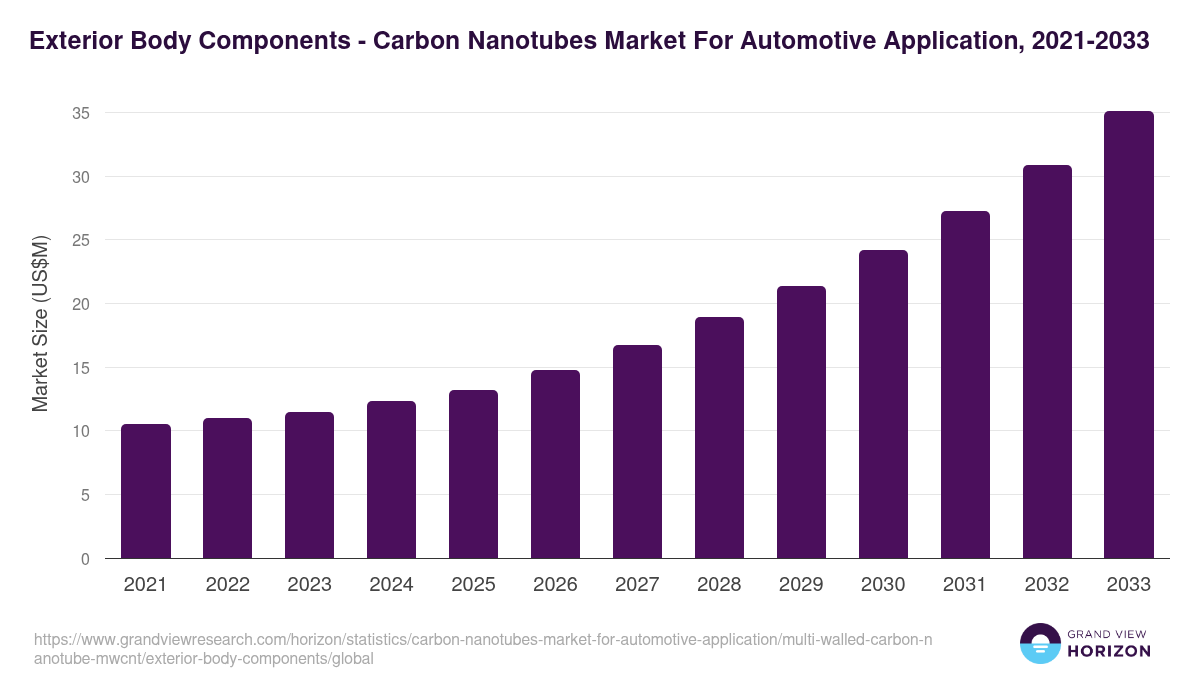 Exterior Body Components - Carbon Nanotubes Market For Automotive Application, 2021-2033

Market Size (US$M)

35
30
25
20
15
10
5
0

2021 2022 2023 2024 2025 2026 2027 2028 2029 2030 2031 2032 2033

https://www.grandviewresearch.com/horizon/statistics/carbon-nanotubes-market-for-automotive-application/multi-walled-carbon-nanotube-mwcnt/exterior-body-components/global

GRAND VIEW HORIZON